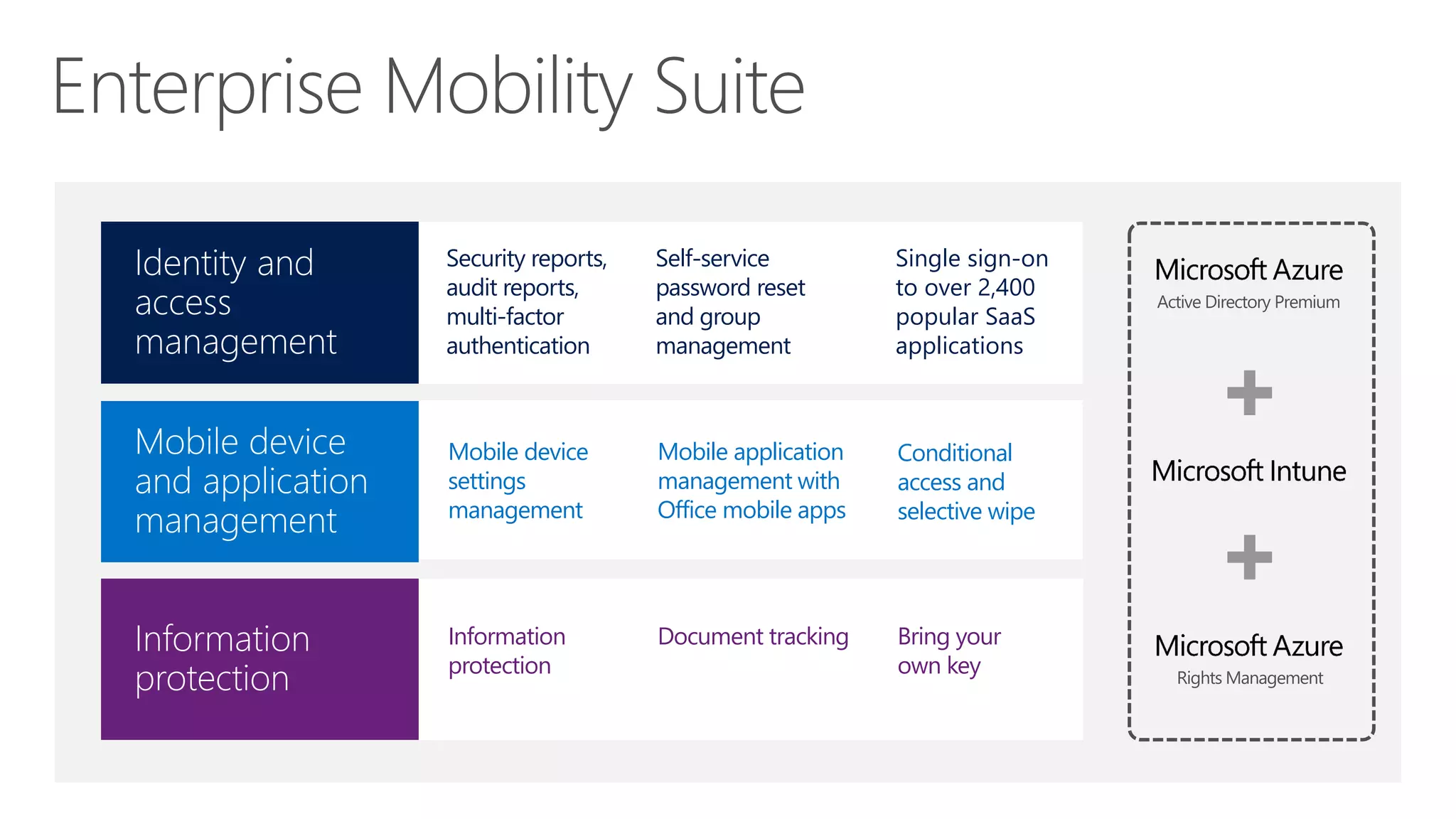 Enterprise Mobility Suite

| Identity and access management | Security reports, audit reports, multi-factor authentication | Self-service password reset and group management | Single sign-on to over 2,400 popular SaaS applications |
|---|---|---|---|
| Mobile device and application management | Mobile device settings management | Mobile application management with Office mobile apps | Conditional access and selective wipe |
| Information protection | Information protection | Document tracking | Bring your own key |

Microsoft Azure
Active Directory Premium

+

Microsoft Intune

+

Microsoft Azure
Rights Management